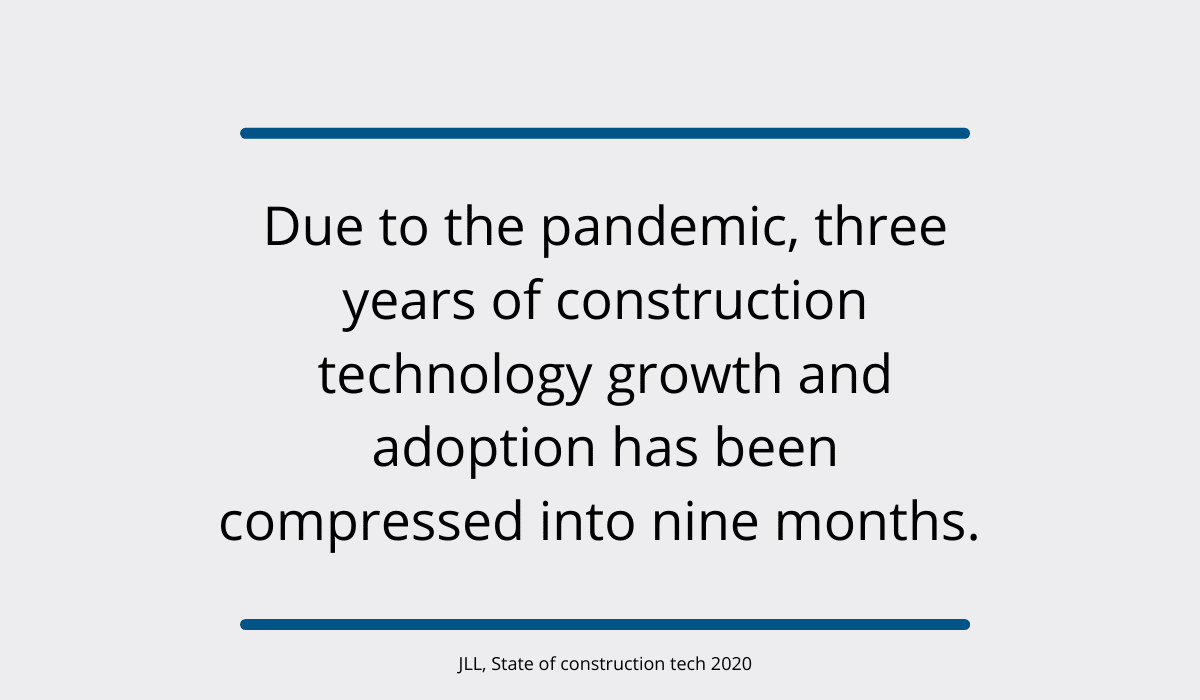 Due to the pandemic, three years of construction technology growth and adoption has been compressed into nine months.

JLL, State of construction tech 2020